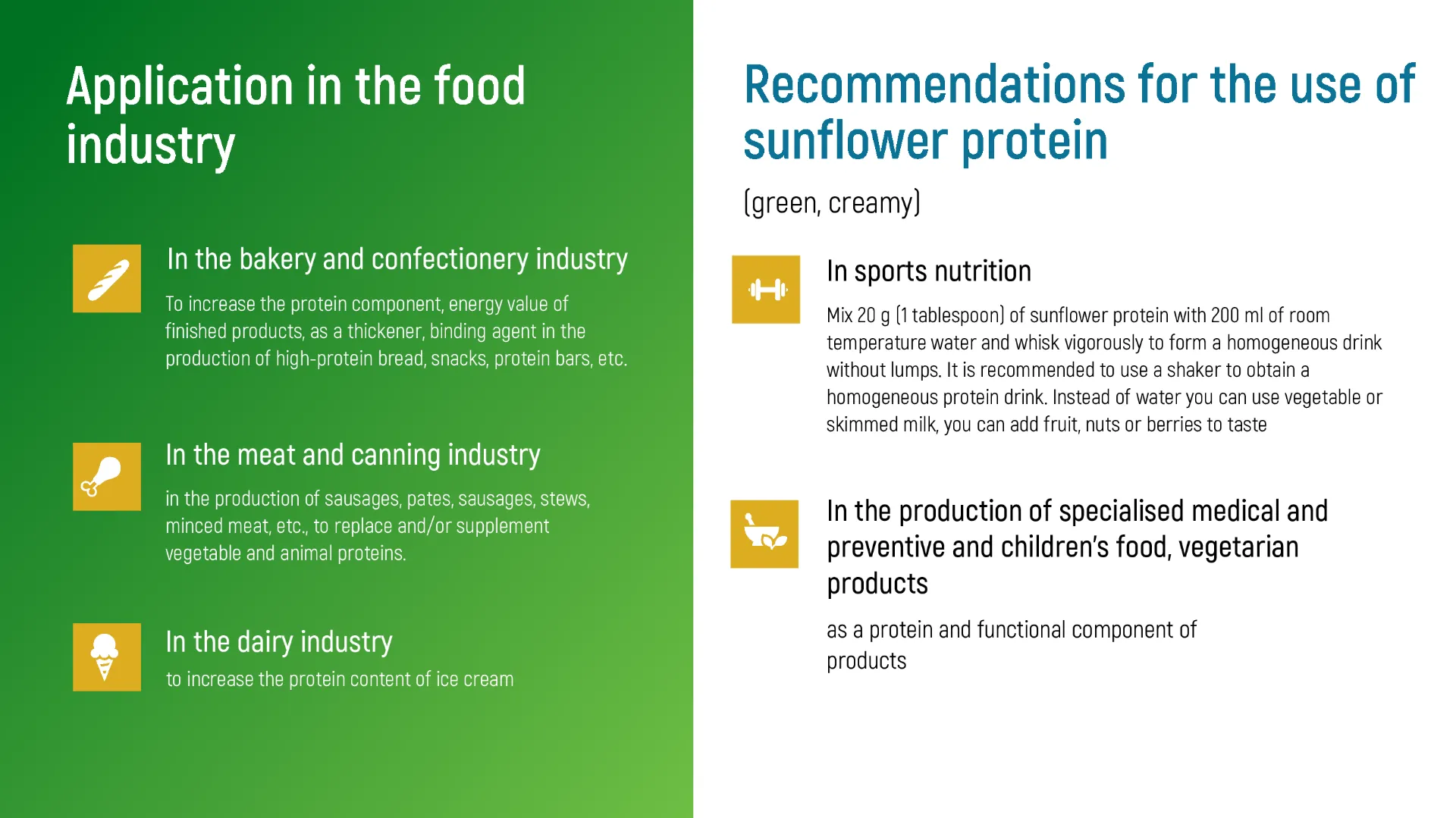 Application in the food industry

In the bakery and confectionery industry

To increase the protein component, energy value of finished products, as a thickener, binding agent in the production of high-protein bread, snacks, protein bars, etc.

In the meat and canning industry

in the production of sausages, pates, sausages, stews, minced meat, etc., to replace and/or supplement vegetable and animal proteins.

In the dairy industry

to increase the protein content of ice cream

Recommendations for the use of sunflower protein

(green, creamy)

In sports nutrition

Mix 20 g (1 tablespoon) of sunflower protein with 200 ml of room temperature water and whisk vigorously to form a homogeneous drink without lumps. It is recommended to use a shaker to obtain a homogeneous protein drink. Instead of water you can use vegetable or skimmed milk, you can add fruit, nuts or berries to taste

In the production of specialised medical and preventive and children's food, vegetarian products

as a protein and functional component of products